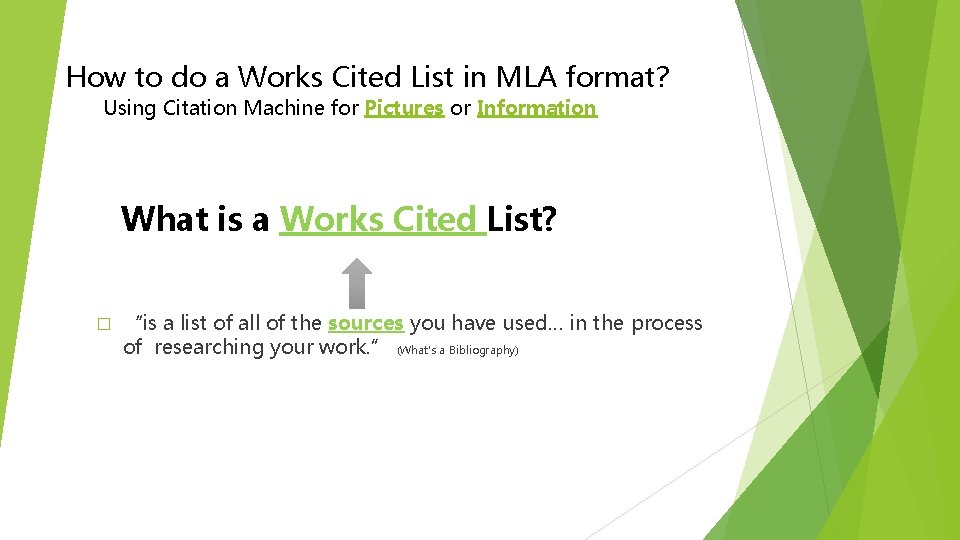 How to do a Works Cited List in MLA format?
Using Citation Machine for Pictures or Information

What is a Works Cited List?

□ "is a list of all of the sources you have used… in the process of researching your work." (What's a Bibliography)